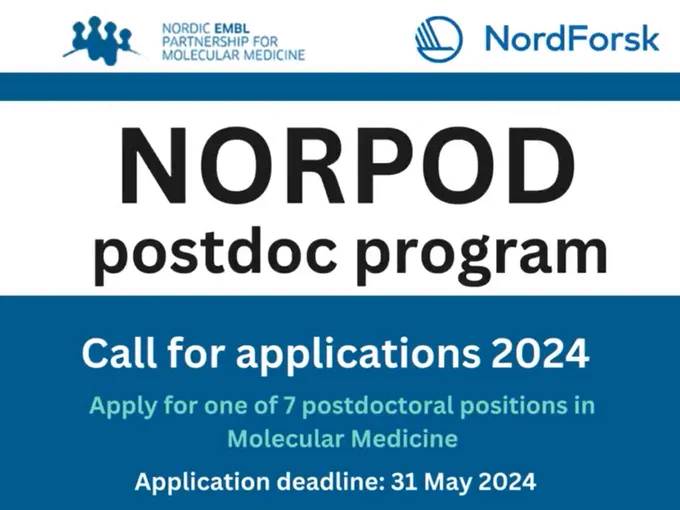 NORDIC EMBL PARTNERSHIP FOR MOLECULAR MEDICINE

NordForsk

NORPOD
postdoc program

Call for applications 2024

Apply for one of 7 postdoctoral positions in Molecular Medicine

Application deadline: 31 May 2024